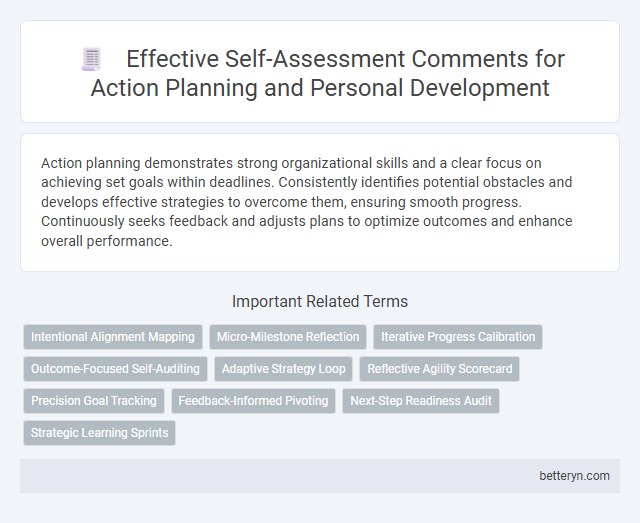 Effective Self-Assessment Comments for Action Planning and Personal Development

Action planning demonstrates strong organizational skills and a clear focus on achieving set goals within deadlines. Consistently identifies potential obstacles and develops effective strategies to overcome them, ensuring smooth progress. Continuously seeks feedback and adjusts plans to optimize outcomes and enhance overall performance.

Important Related Terms

Intentional Alignment Mapping
Micro-Milestone Reflection
Iterative Progress Calibration
Outcome-Focused Self-Auditing
Adaptive Strategy Loop
Reflective Agility Scorecard
Precision Goal Tracking
Feedback-Informed Pivoting
Next-Step Readiness Audit
Strategic Learning Sprints

betteryn.com